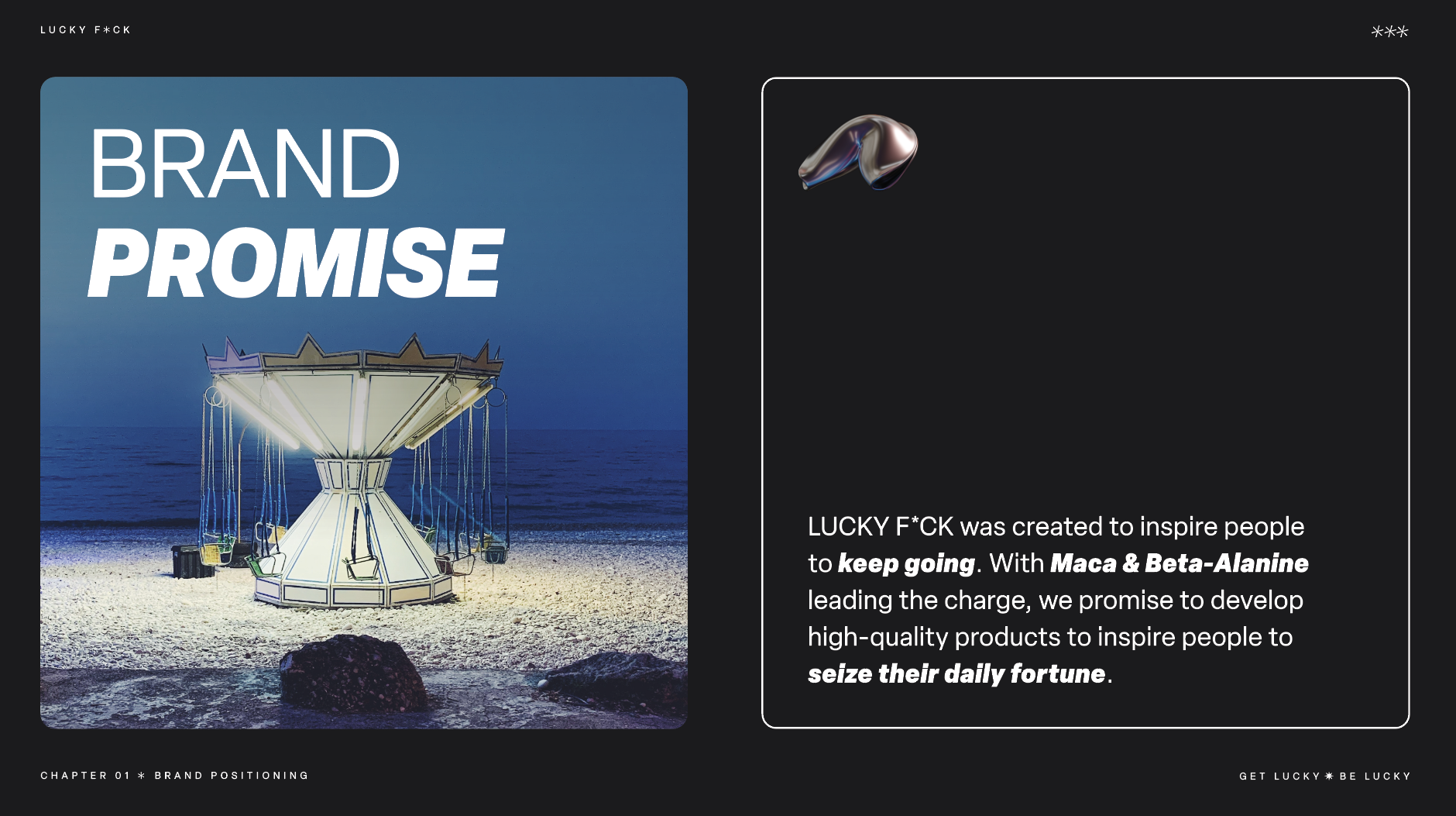 LUCKY F*CK

***

BRAND
PROMISE

LUCKY F*CK was created to inspire people to keep going. With Maca & Beta-Alanine leading the charge, we promise to develop high-quality products to inspire people to seize their daily fortune.

CHAPTER 01 * BRAND POSITIONING

GET LUCKY * BE LUCKY